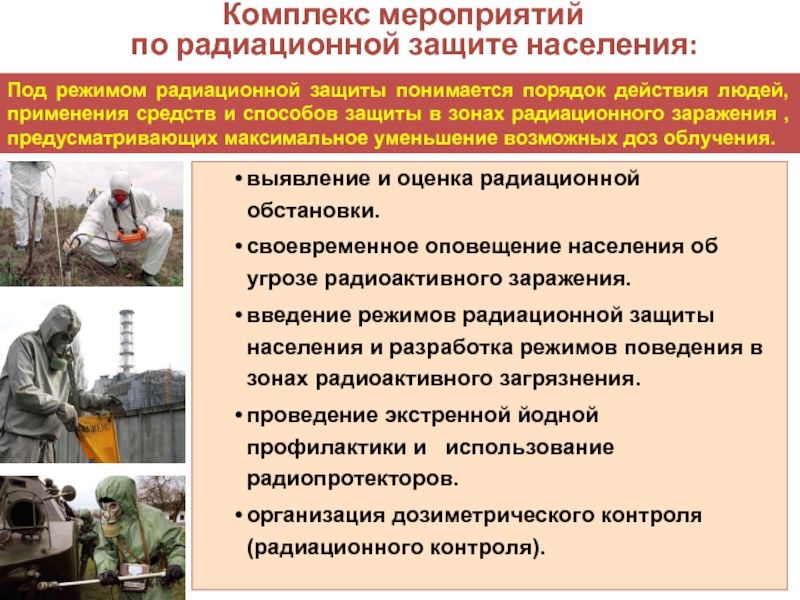 Комплекс мероприятий
по радиационной защите населения:

Под режимом радиационной защиты понимается порядок действия людей, применения средств и способов защиты в зонах радиационного заражения , предусматривающих максимальное уменьшение возможных доз облучения.

• выявление и оценка радиационной обстановки.
• своевременное оповещение населения об угрозе радиоактивного заражения.
• введение режимов радиационной защиты населения и разработка режимов поведения в зонах радиоактивного загрязнения.
• проведение экстренной йодной профилактики и использование радиопротекторов.
• организация дозиметрического контроля (радиационного контроля).